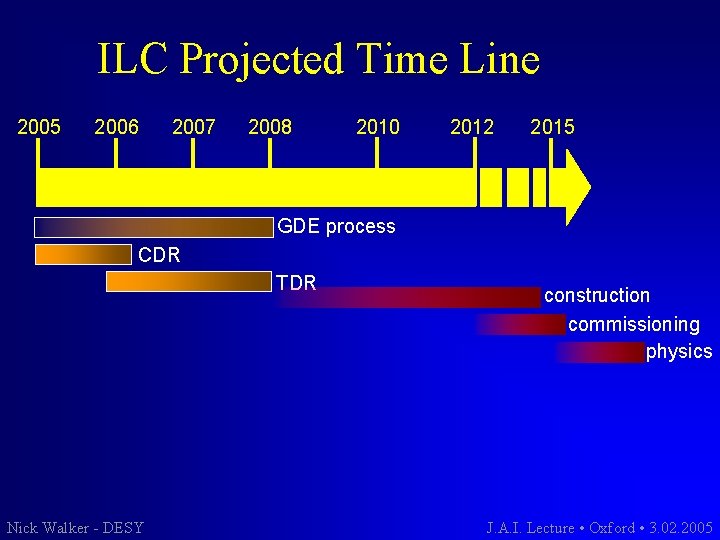 ILC Projected Time Line

2005 2006 2007 2008 2010 2012 2015

GDE process

CDR

TDR

construction

commissioning

physics

Nick Walker - DESY

J.A.I. Lecture • Oxford • 3.02.2005